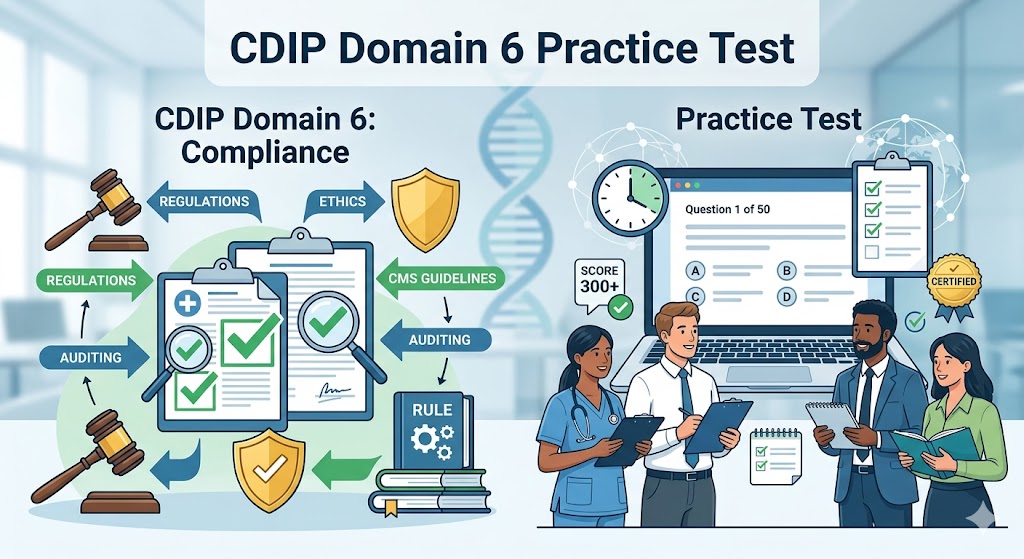 CDIP Domain 6 Practice Test

CDIP Domain 6: Compliance

REGULATIONS

ETHICS

REGULATIONS

CMS GUIDELINES

AUDITING

AUDITING

RULE

Practice Test

Question 1 of 50

A

B

C

D

SCORE 300+

CERTIFIED